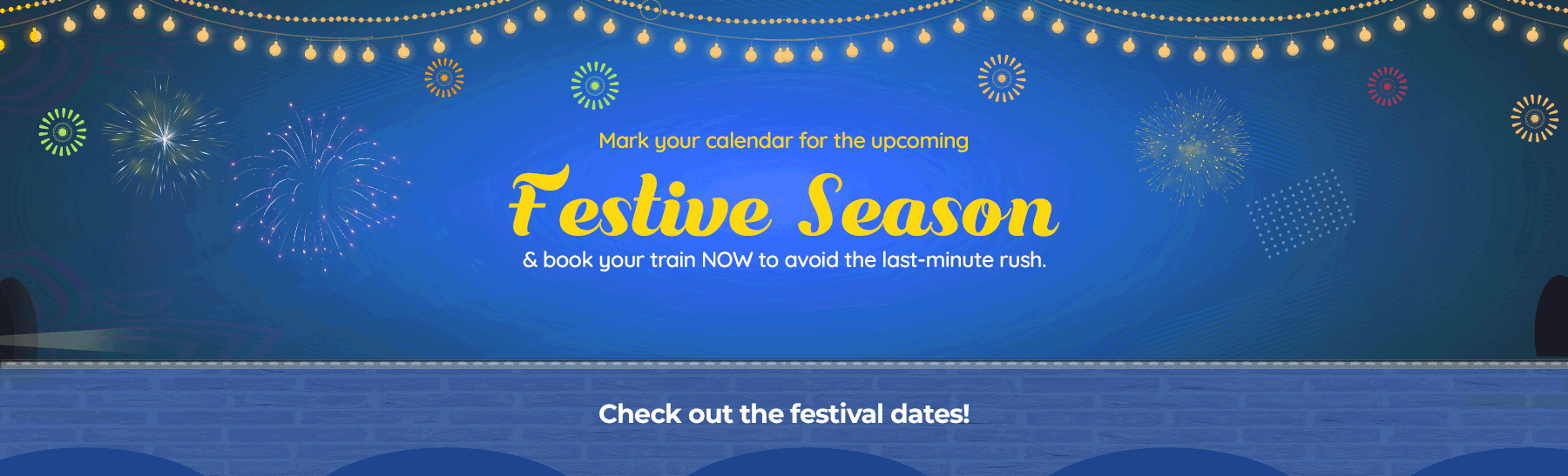 Mark your calendar for the upcoming

Festive Season

& book your train NOW to avoid the last-minute rush.

Check out the festival dates!